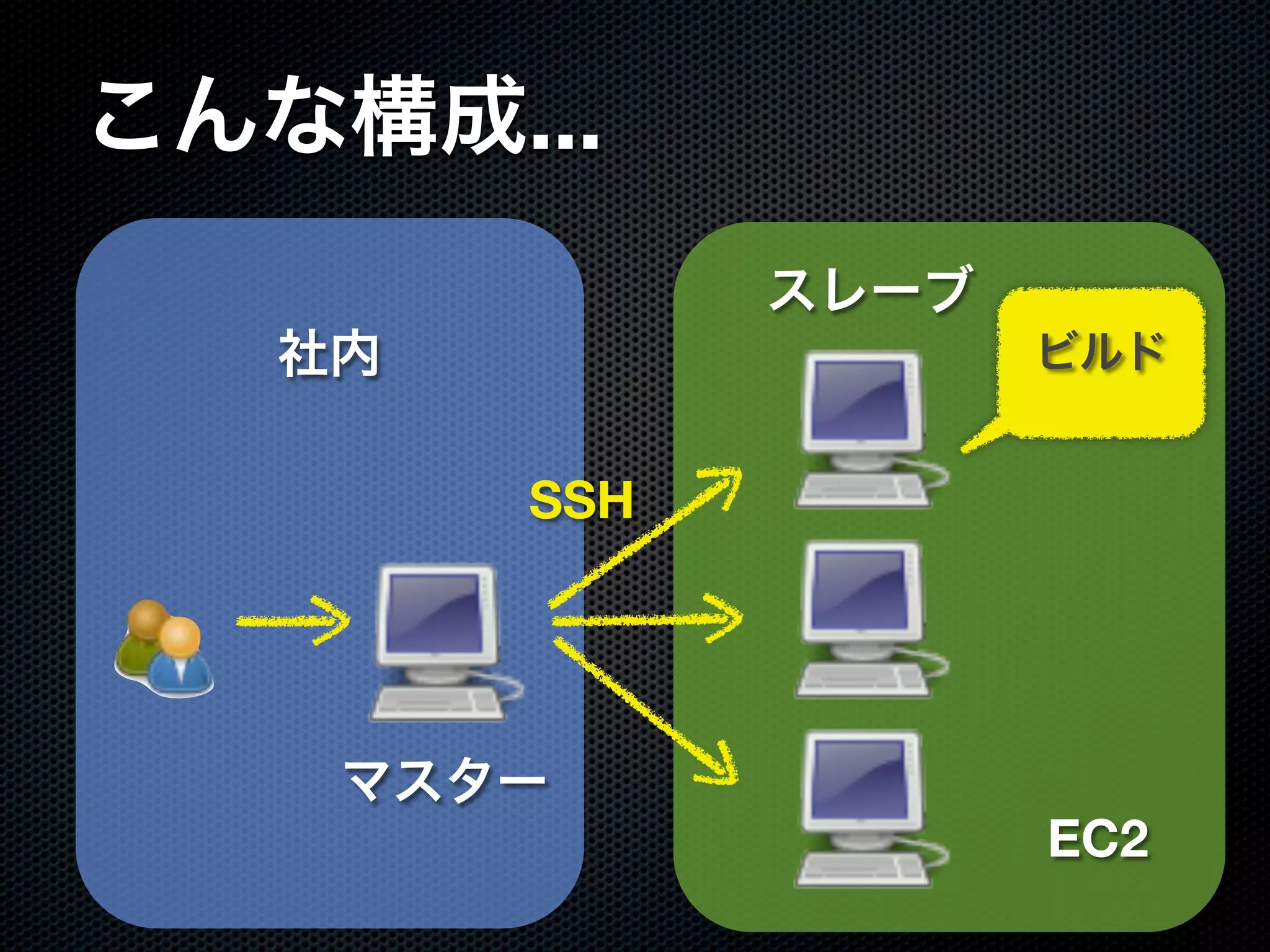 こんな構成...

社内

マスター

SSH

スレーブ

ビルド

EC2